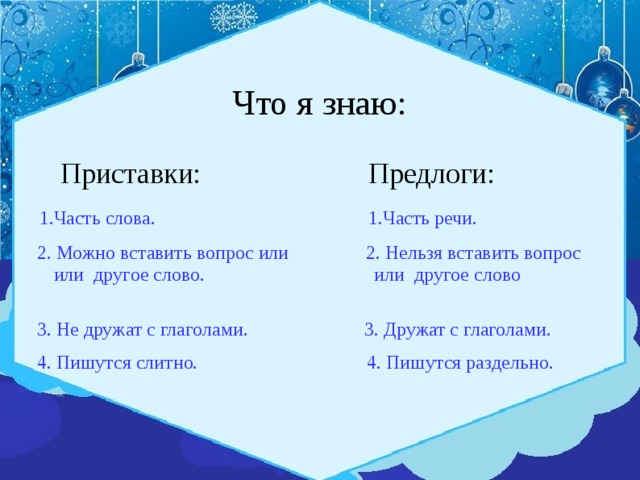 Что я знаю:

Приставки:

1.Часть слова.

2. Можно вставить вопрос или или другое слово.

3. Не дружат с глаголами.

4. Пишутся слитно.

Предлоги:

1.Часть речи.

2. Нельзя вставить вопрос или другое слово

3. Дружат с глаголами.

4. Пишутся раздельно.